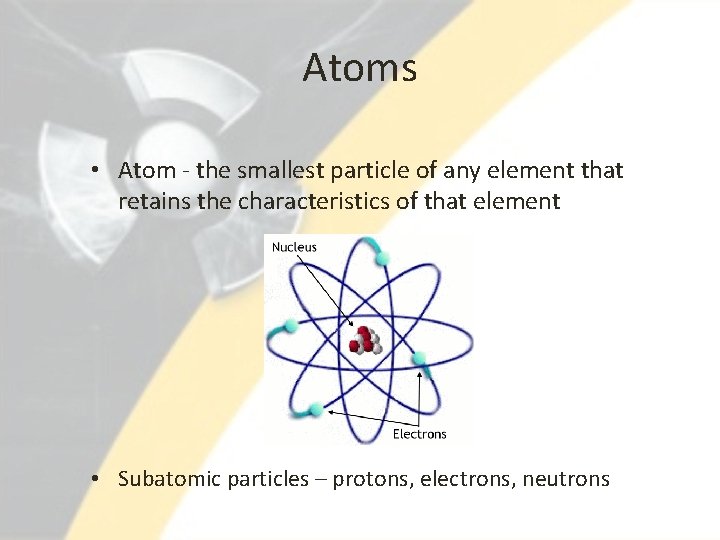 Atoms

• Atom - the smallest particle of any element that retains the characteristics of that element

Nucleus

Electrons

• Subatomic particles – protons, electrons, neutrons